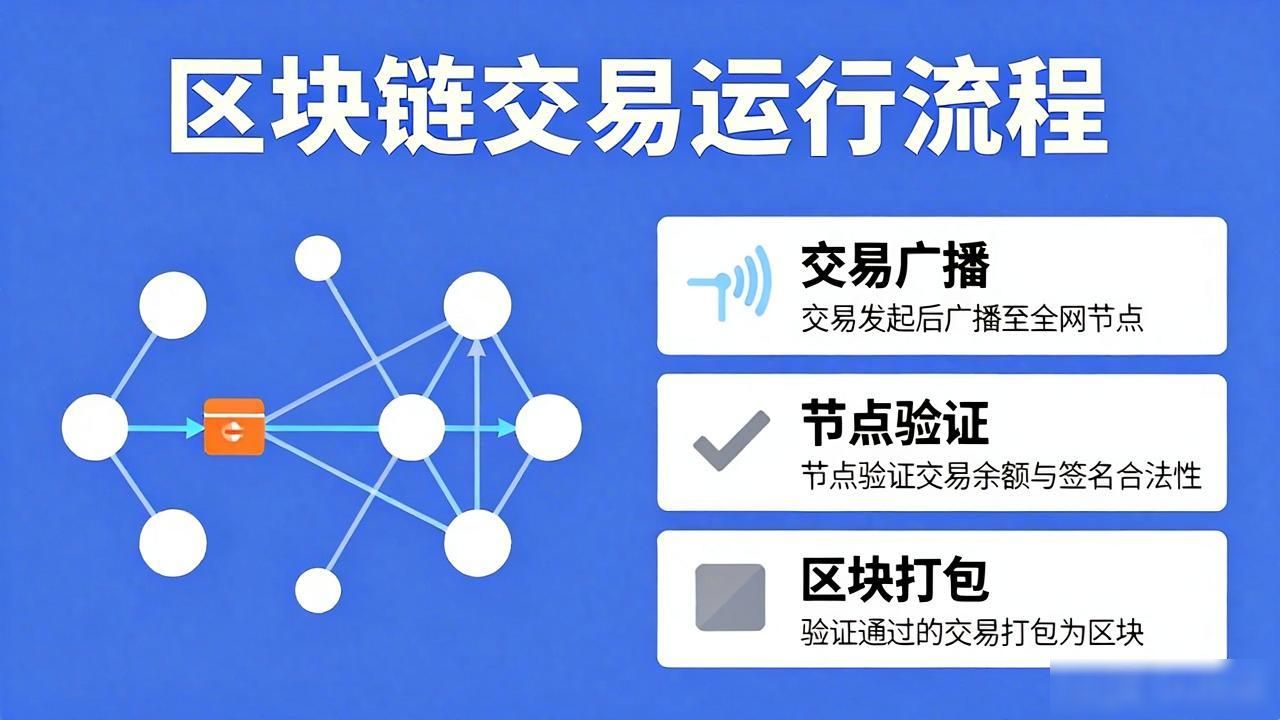 区块链交易运行流程

交易广播
交易发起后广播至全网节点

节点验证
节点验证交易余额与签名合法性

区块打包
验证通过的交易打包为区块